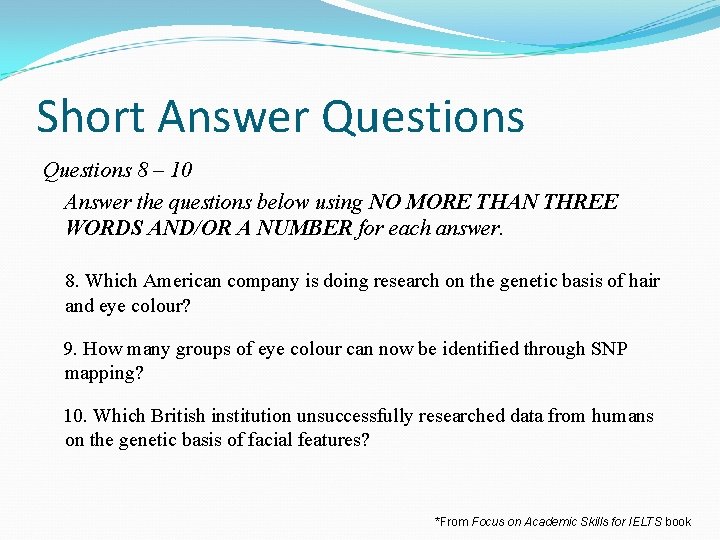 Short Answer Questions

Questions 8 – 10

Answer the questions below using NO MORE THAN THREE WORDS AND/OR A NUMBER for each answer.

8. Which American company is doing research on the genetic basis of hair and eye colour?

9. How many groups of eye colour can now be identified through SNP mapping?

10. Which British institution unsuccessfully researched data from humans on the genetic basis of facial features?

*From Focus on Academic Skills for IELTS book